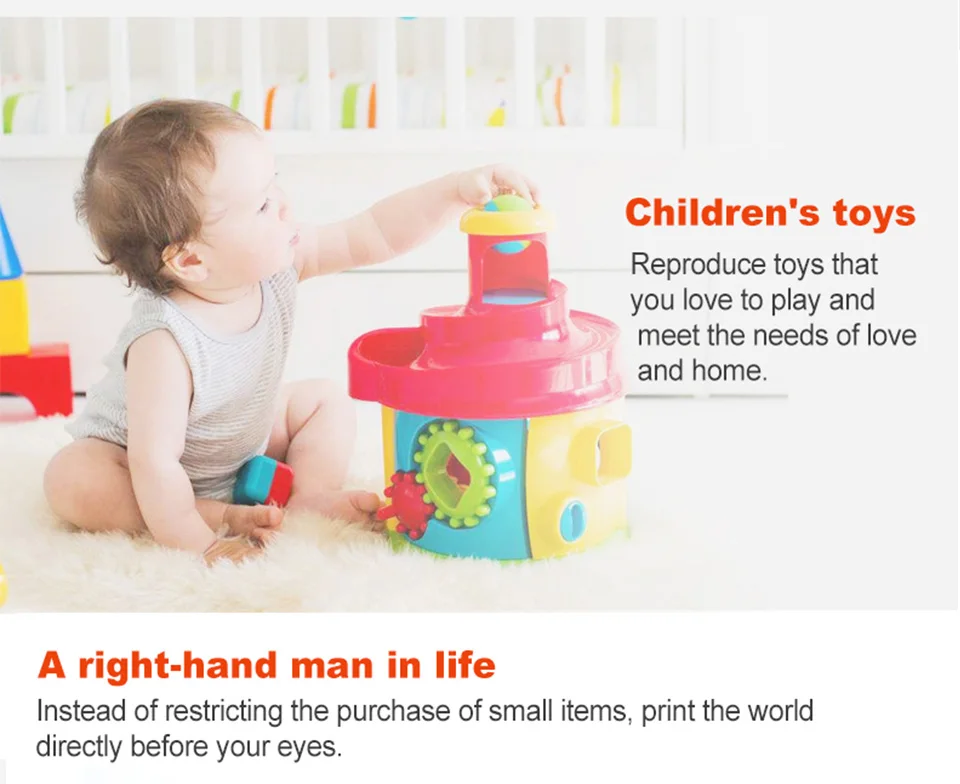 Children's toys

Reproduce toys that you love to play and meet the needs of love and home.

A right-hand man in life

Instead of restricting the purchase of small items, print the world directly before your eyes.